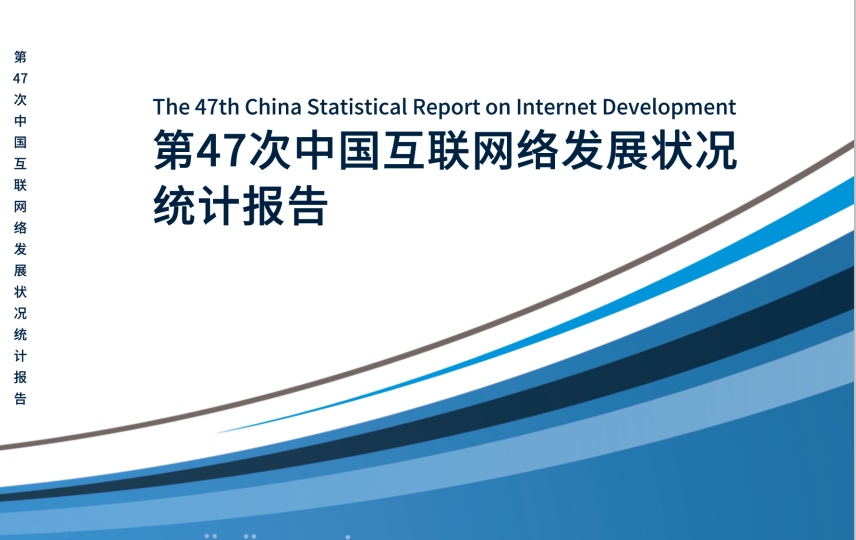 第47次中国互联网络发展状况统计报告

The 47th China Statistical Report on Internet Development

第47次中国互联网络发展状况统计报告